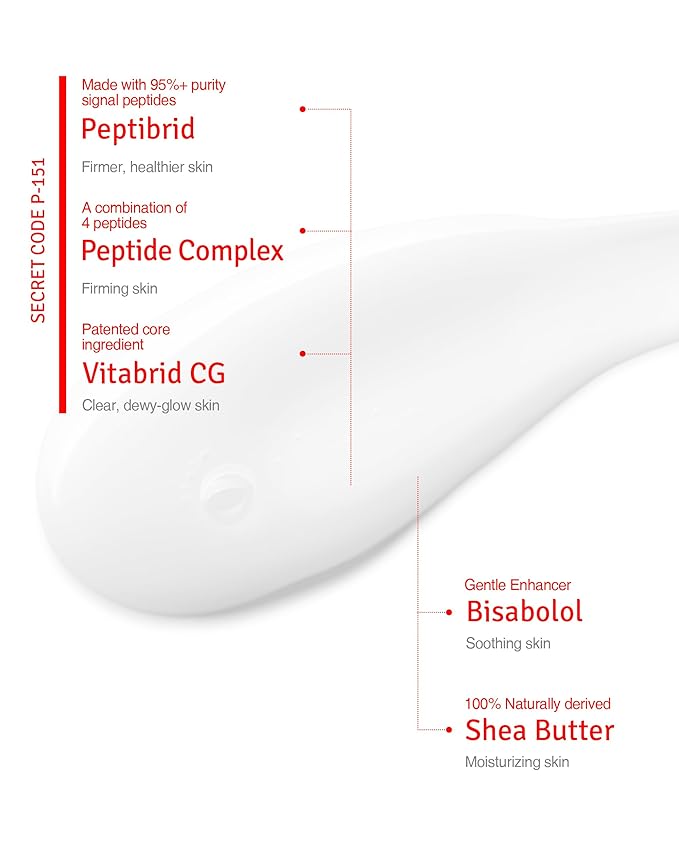 SECRET CODE P-151

Made with 95%+ purity signal peptides
Peptibrid
Firmer, healthier skin

A combination of 4 peptides
Peptide Complex
Firming skin

Patented core ingredient
Vitabrid CG
Clear, dewy-glow skin

Gentle Enhancer
Bisabolol
Soothing skin

100% Naturally derived
Shea Butter
Moisturizing skin